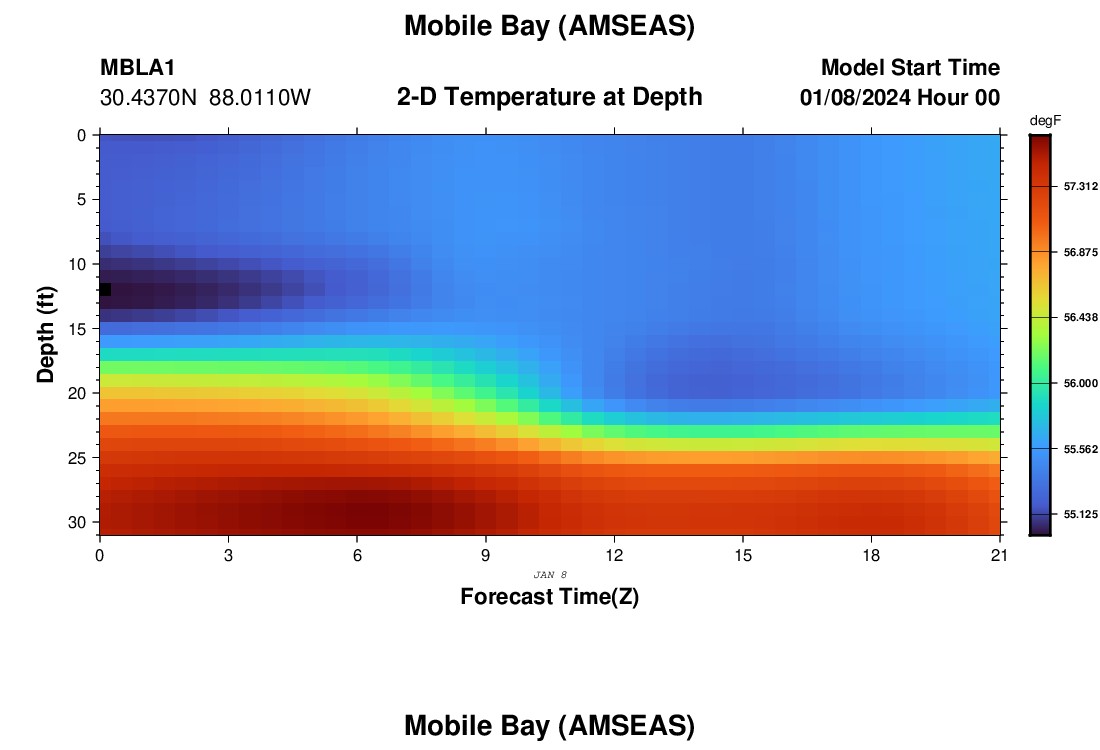 Mobile Bay (AMSEAS)

MBLA1
30.4370N 88.0110W

2-D Temperature at Depth

Model Start Time
01/08/2024 Hour 00

degF

57.312
56.875
56.438
56.000
55.562
55.125

Depth (ft)

0
5
10
15
20
25
30

0
3
6
9
12
15
18
21

JAN 8

Forecast Time(Z)

Mobile Bay (AMSEAS)